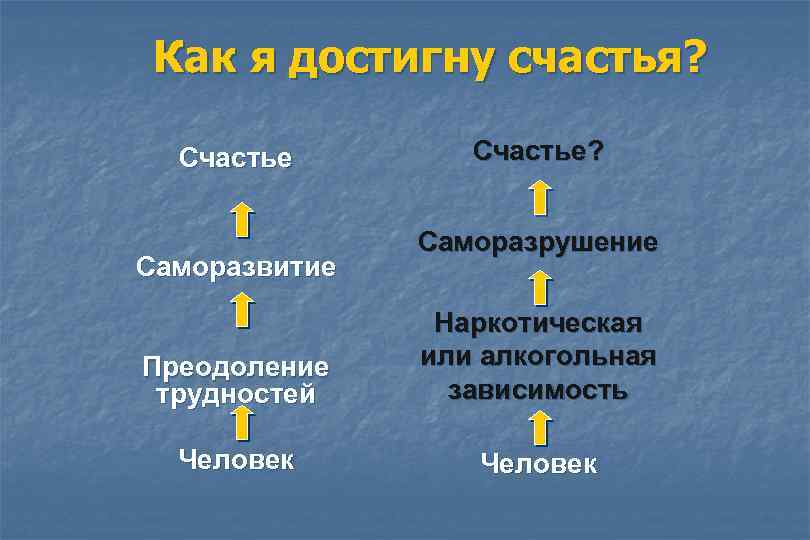 Как я достигну счастья?

Счастье

Саморазвитие

Преодоление трудностей

Человек

Счастье?

Саморазрушение

Наркотическая или алкогольная зависимость

Человек